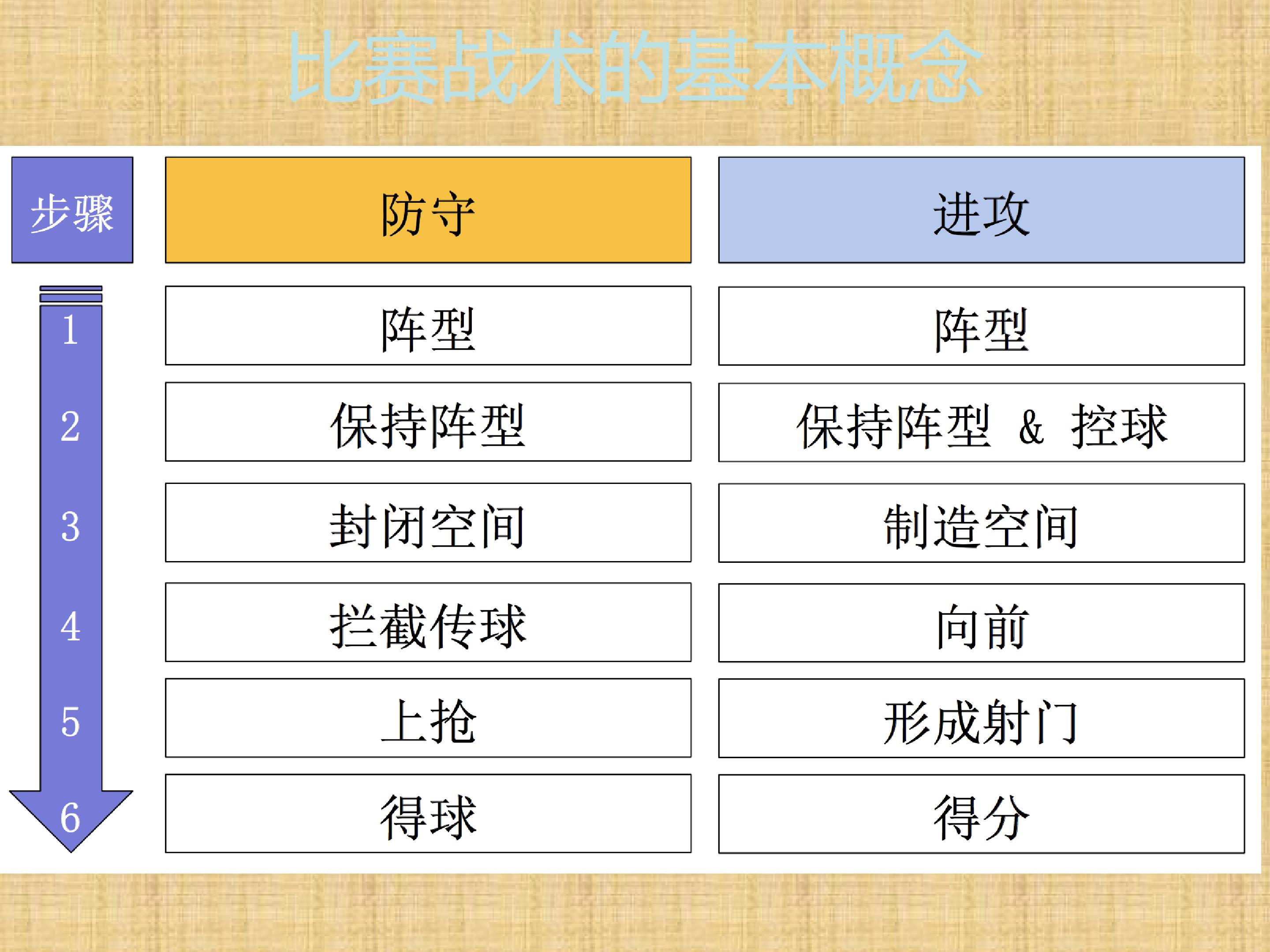 比赛战术的基本概念

| 步骤 | 防守 | 进攻 |
|---|---|---|
| 1 | 阵型 | 阵型 |
| 2 | 保持阵型 | 保持阵型 & 控球 |
| 3 | 封闭空间 | 制造空间 |
| 4 | 拦截传球 | 向前 |
| 5 | 上抢 | 形成射门 |
| 6 | 得球 | 得分 |